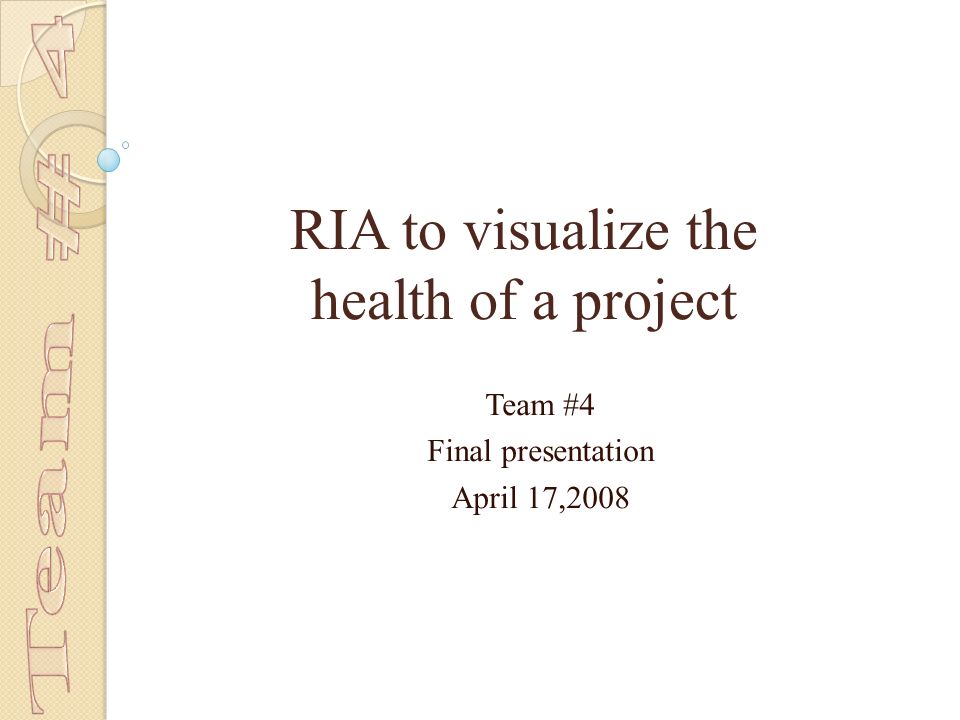 Team #4

RIA to visualize the health of a project

Team #4
Final presentation
April 17,2008